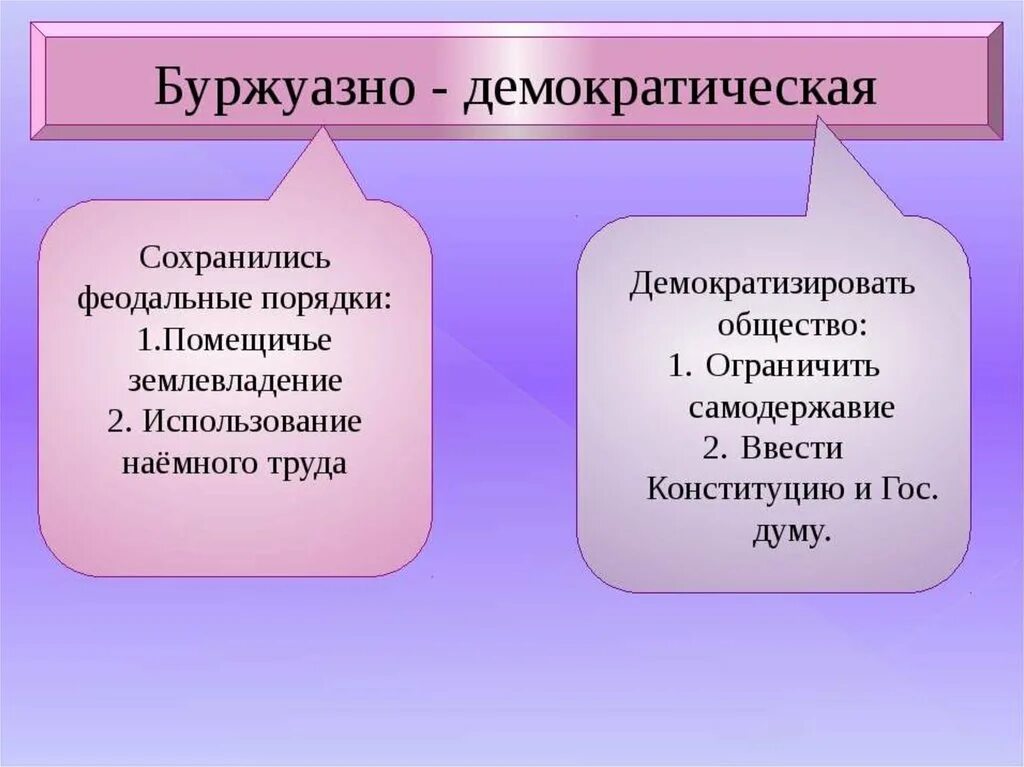 Буржуазно - демократическая

Сохранились феодальные порядки:
1.Помещичье землевладение
2. Использование наёмного труда

Демократизировать общество:
1. Ограничить самодержавие
2. Ввести Конституцию и Гос. думу.